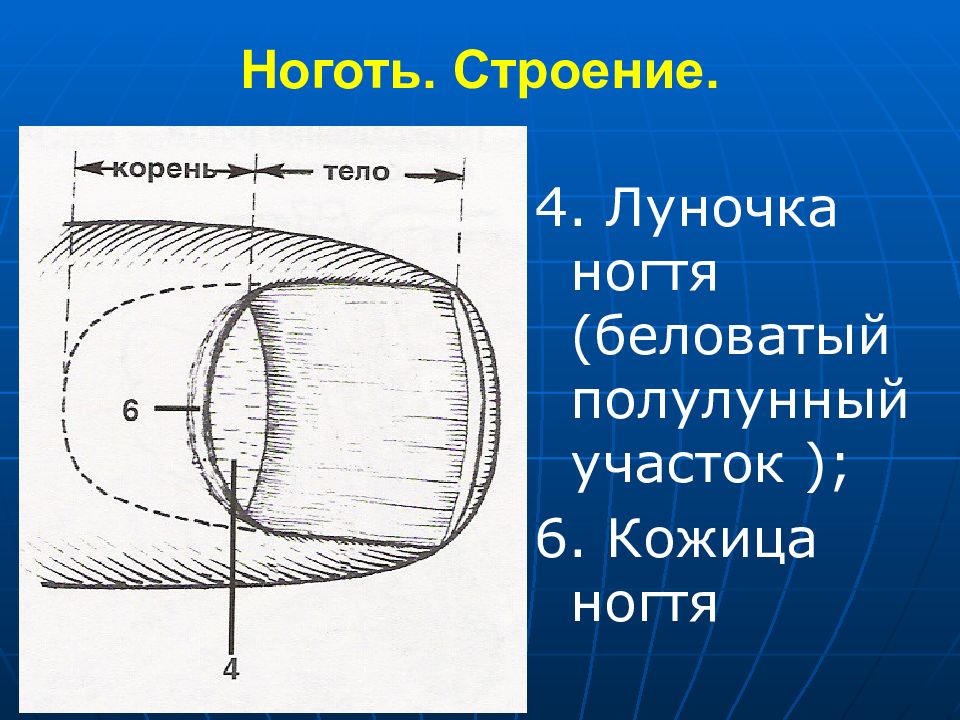 Ноготь. Строение.

корень
тело
6
4

4. Луночка ногтя (беловатый полулунный участок );

6. Кожица ногтя